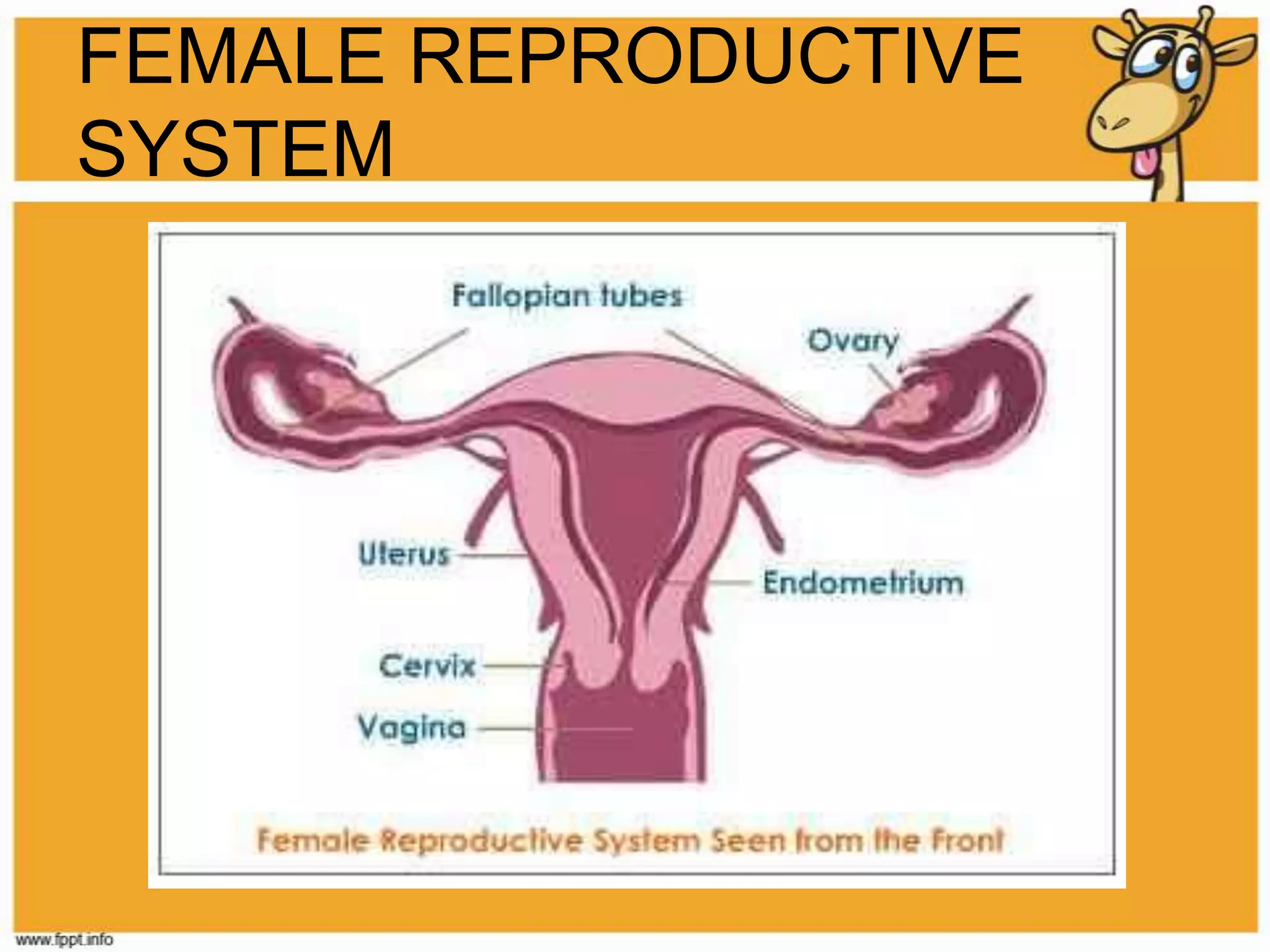 FEMALE REPRODUCTIVE SYSTEM

Fallopian tubes

Ovary

Uterus

Endometrium

Cervix

Vagina

Female Reproductive System Seen from the Front

www.fppt.info